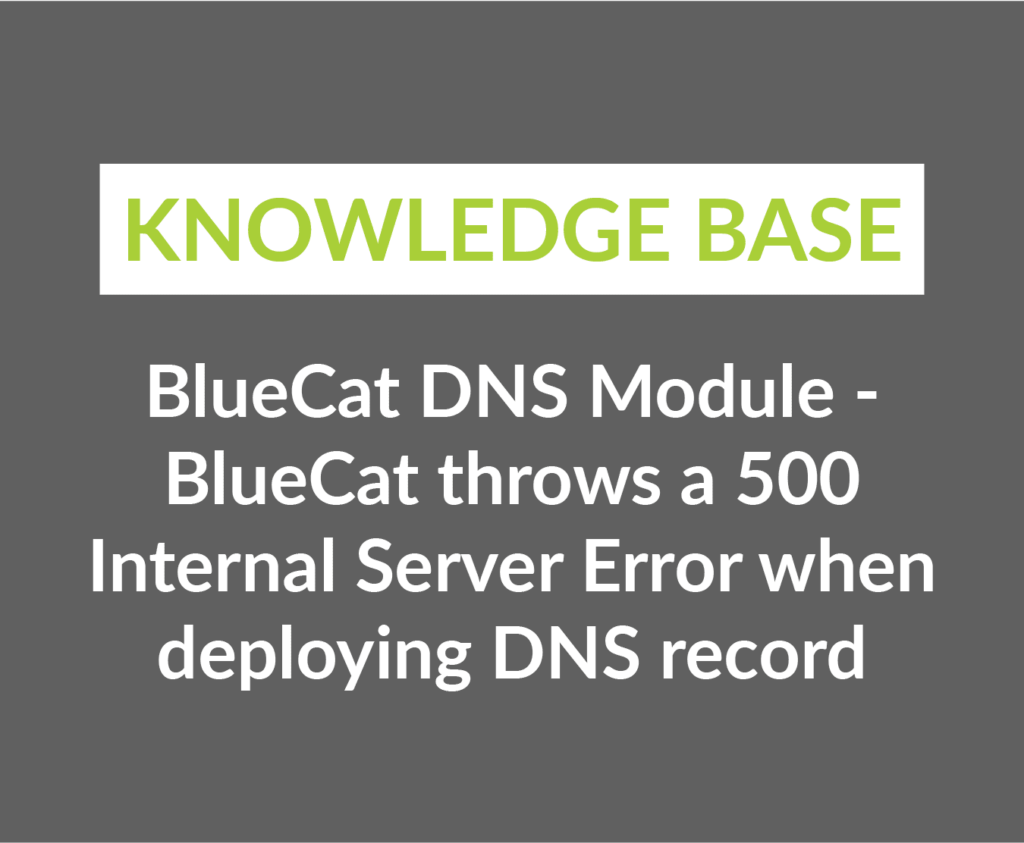 KNOWLEDGE BASE

BlueCat DNS Module - BlueCat throws a 500 Internal Server Error when deploying DNS record